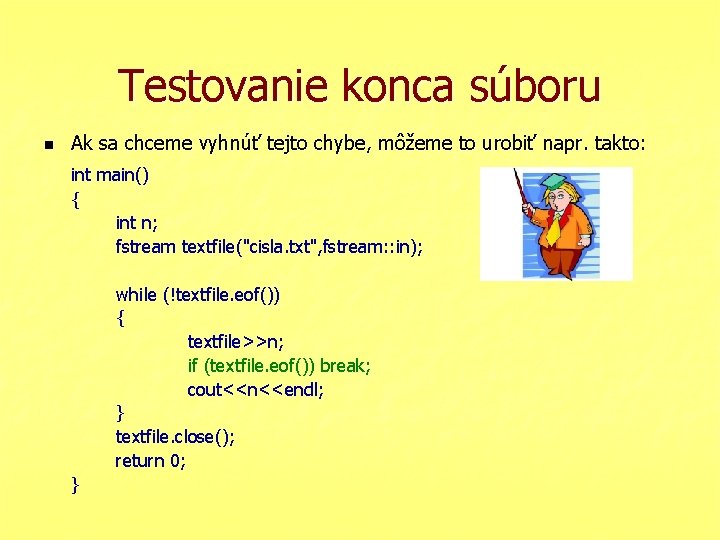 Testovanie konca súboru

Ak sa chceme vyhnúť tejto chybe, môžeme to urobiť napr. takto:

int main()
{
int n;
fstream textfile("cisla.txt",fstream::in);

while (!textfile.eof())
{
textfile>>n;
if (textfile.eof()) break;
cout<<n<<endl;
}
textfile.close();
return 0;
}